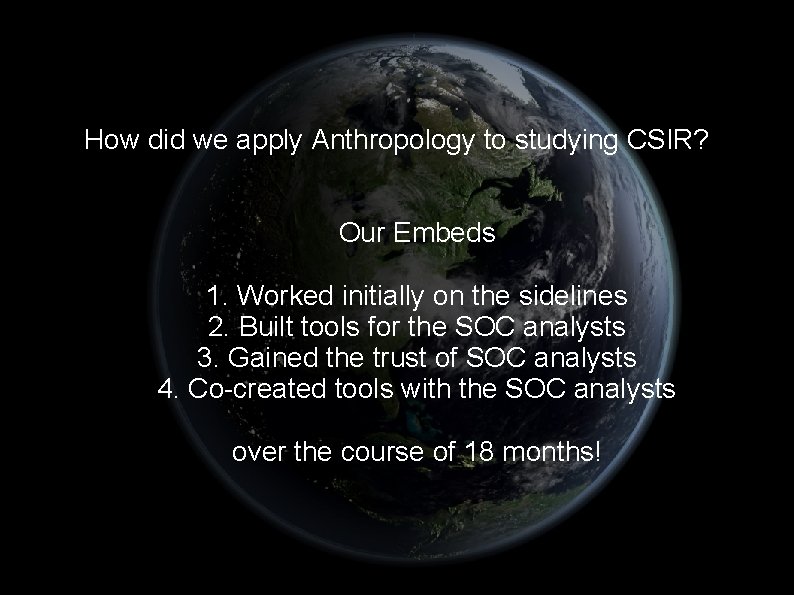 How did we apply Anthropology to studying CSIR?

Our Embeds

1. Worked initially on the sidelines
2. Built tools for the SOC analysts
3. Gained the trust of SOC analysts
4. Co-created tools with the SOC analysts

over the course of 18 months!